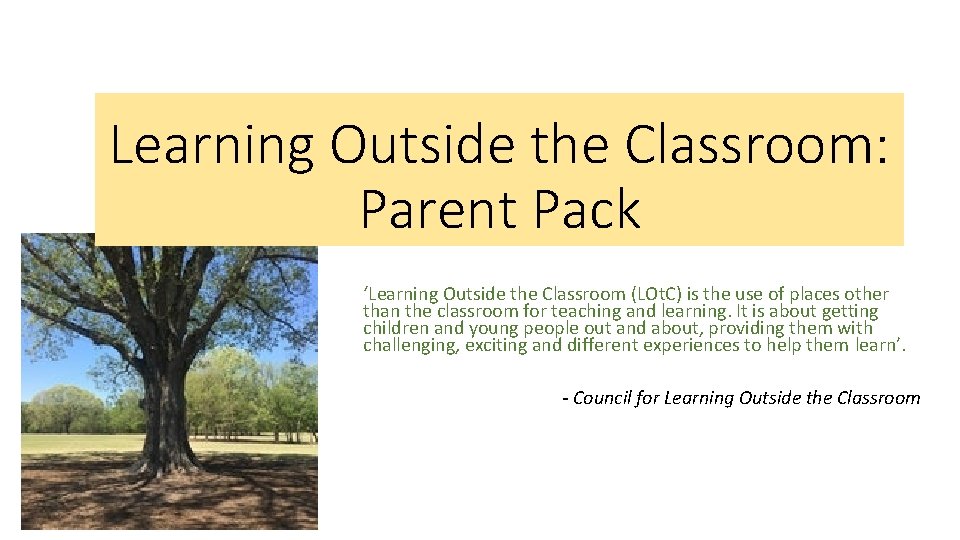 Learning Outside the Classroom: Parent Pack

‘Learning Outside the Classroom (LOtC) is the use of places other than the classroom for teaching and learning. It is about getting children and young people out and about, providing them with challenging, exciting and different experiences to help them learn’.

- Council for Learning Outside the Classroom